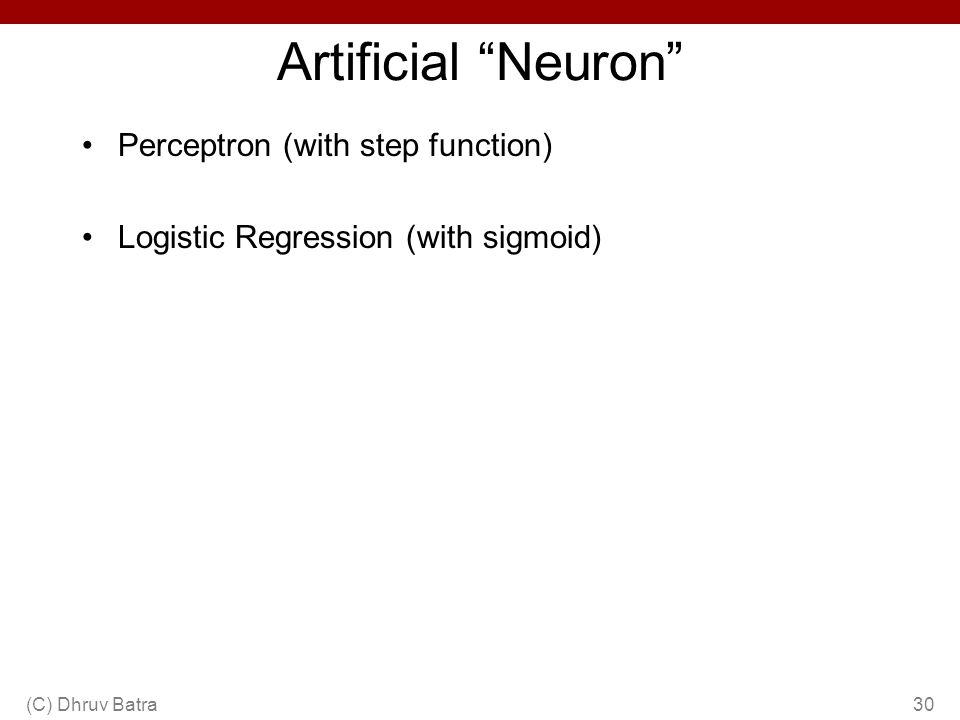 Artificial “Neuron”

• Perceptron (with step function)

• Logistic Regression (with sigmoid)

(C) Dhruv Batra

30